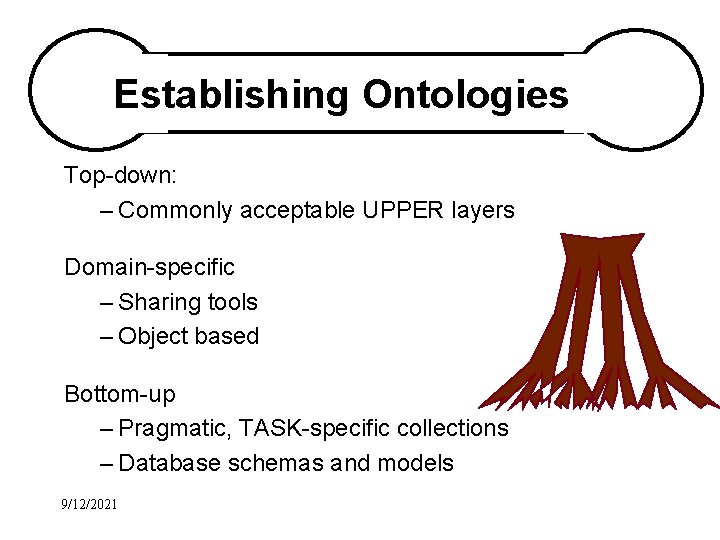 Establishing Ontologies

Top-down:
– Commonly acceptable UPPER layers

Domain-specific
– Sharing tools
– Object based

Bottom-up
– Pragmatic, TASK-specific collections
– Database schemas and models

9/12/2021